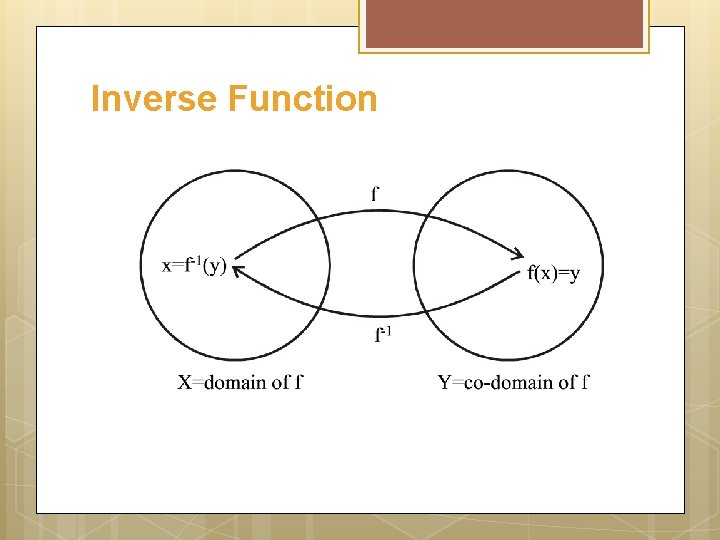 Inverse Function

f

$x=f^{-1}(y)$

$f(x)=y$

$f^{-1}$

X=domain of f

Y=co-domain of f